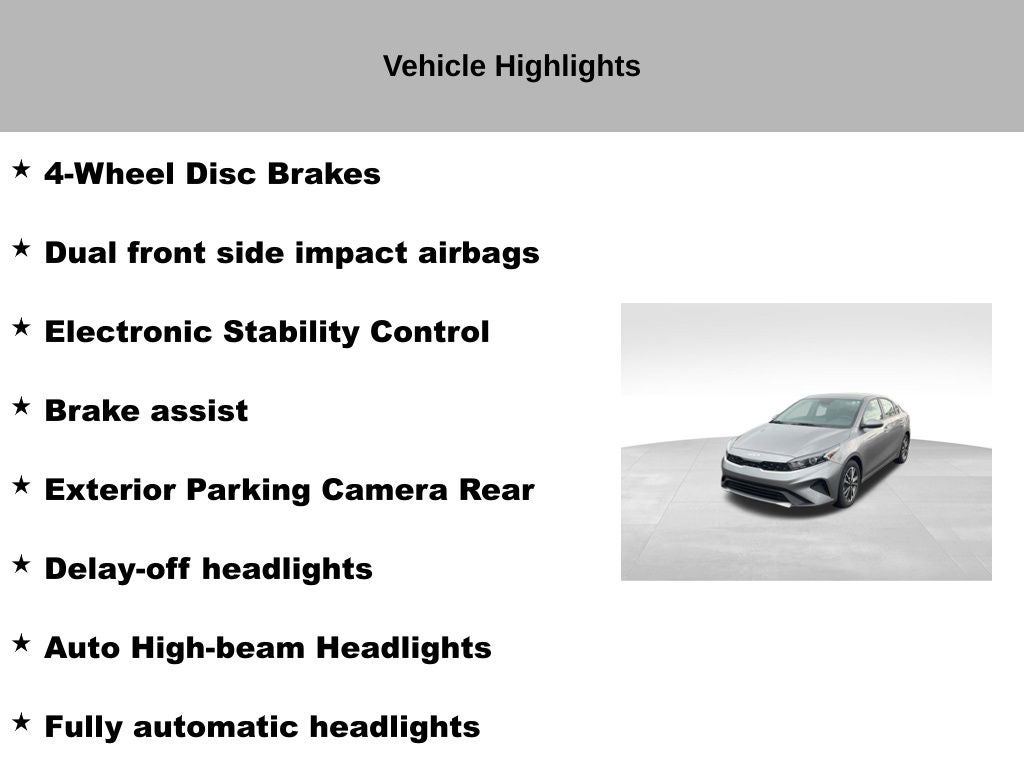 Vehicle Highlights

★ 4-Wheel Disc Brakes

★ Dual front side impact airbags

★ Electronic Stability Control

★ Brake assist

★ Exterior Parking Camera Rear

★ Delay-off headlights

★ Auto High-beam Headlights

★ Fully automatic headlights